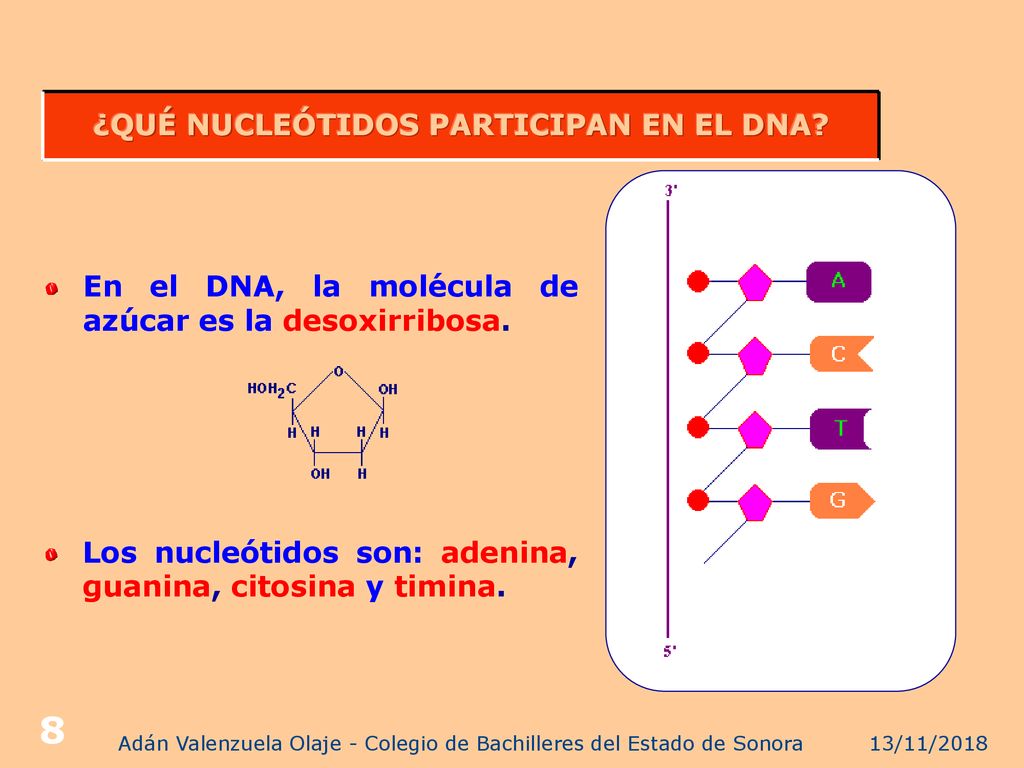 ¿QUÉ NUCLEÓTIDOS PARTICIPAN EN EL DNA?

En el DNA, la molécula de azúcar es la desoxirribosa.

$HOH_2C$
O
OH
H
H
H
H
OH
H

Los nucleótidos son: adenina, guanina, citosina y timina.

3'
A
C
T
G
5'

8

Adán Valenzuela Olaje - Colegio de Bachilleres del Estado de Sonora

13/11/2018